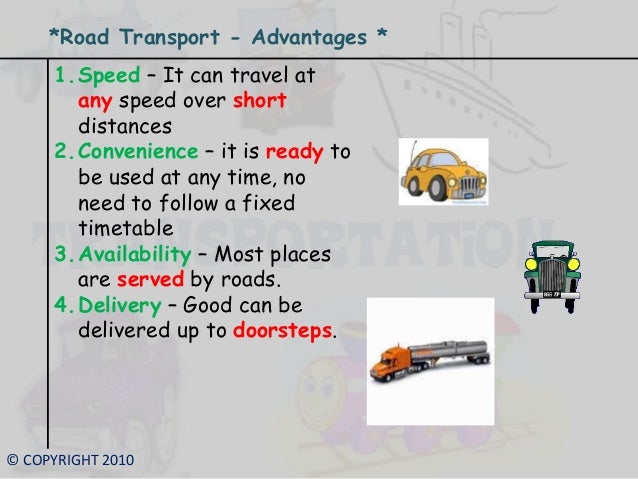 *Road Transport - Advantages *

1. Speed – It can travel at any speed over short distances
2. Convenience – it is ready to be used at any time, no need to follow a fixed timetable
3. Availability – Most places are served by roads.
4. Delivery – Good can be delivered up to doorsteps.

TRANSPORTATION

© COPYRIGHT 2010